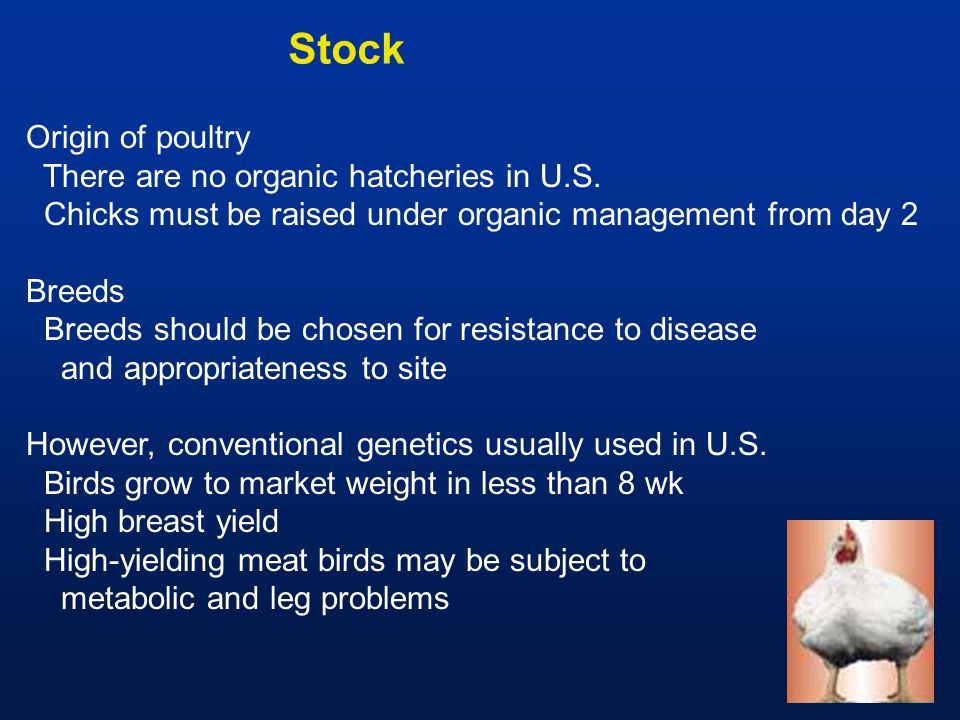 Stock

Origin of poultry
There are no organic hatcheries in U.S.
Chicks must be raised under organic management from day 2

Breeds
Breeds should be chosen for resistance to disease and appropriateness to site

However, conventional genetics usually used in U.S.
Birds grow to market weight in less than 8 wk
High breast yield
High-yielding meat birds may be subject to metabolic and leg problems